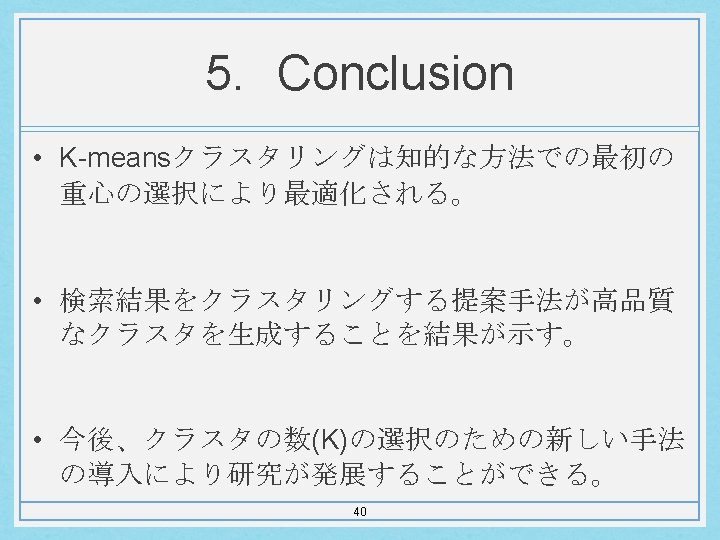 5. Conclusion

• K-meansクラスタリングは知的な方法での最初の重心の選択により最適化される。

• 検索結果をクラスタリングする提案手法が高品質なクラスタを生成することを結果が示す。

• 今後、クラスタの数(K)の選択のための新しい手法の導入により研究が発展することができる。

40